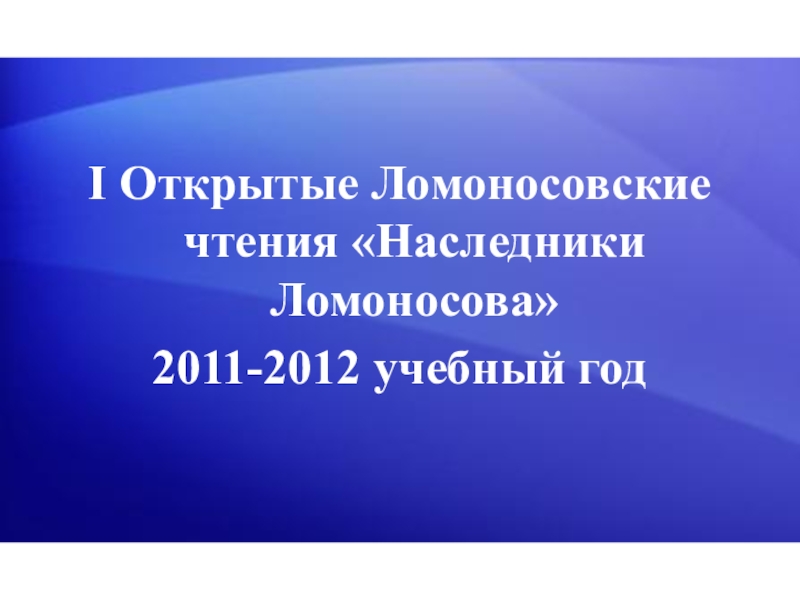 I Открытые Ломоносовские чтения «Наследники Ломоносова»

2011-2012 учебный год